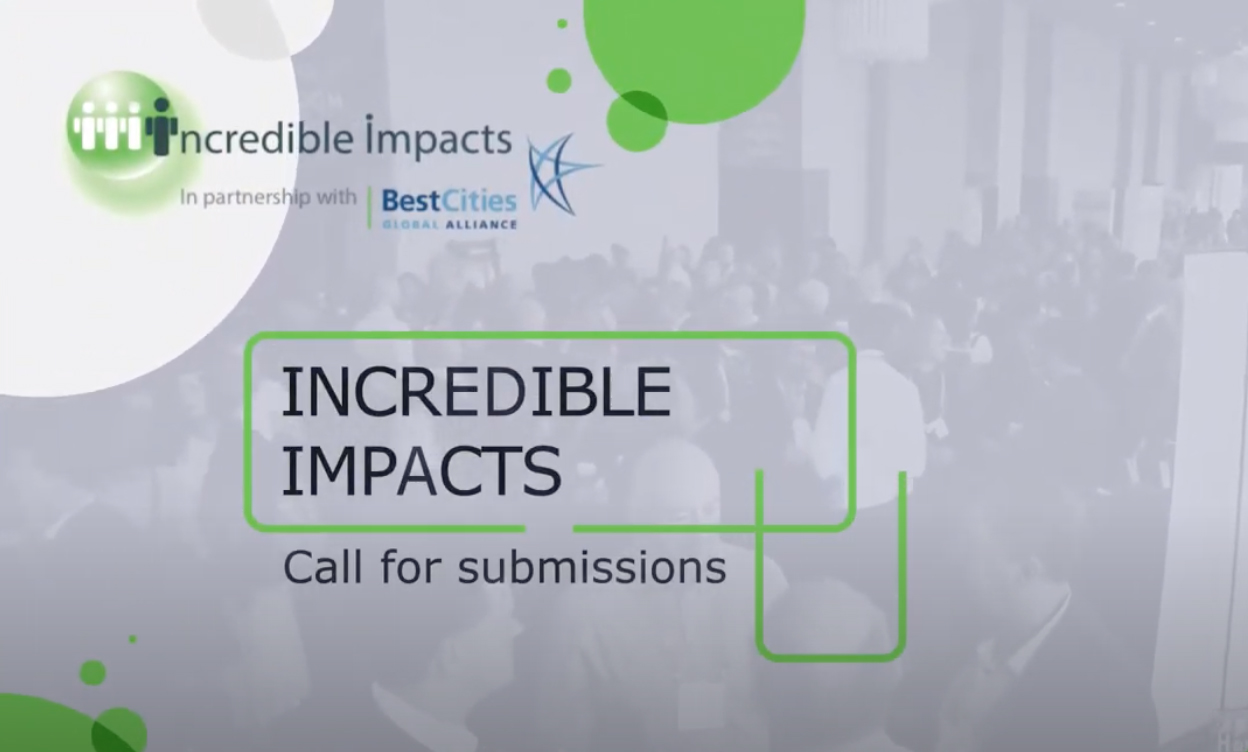 Incredible Impacts

In partnership with BestCities GLOBAL ALLIANCE

INCREDIBLE IMPACTS

Call for submissions